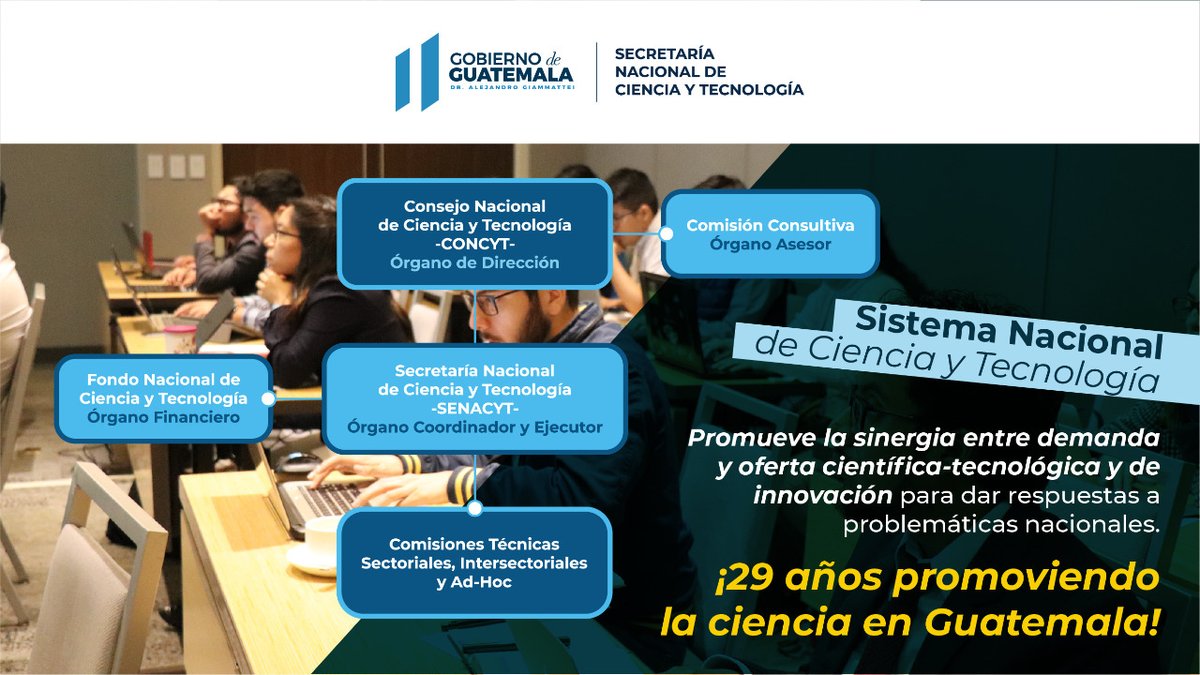 GOBIERNO de GUATEMALA
DR. ALEJANDRO GIAMMATTEI

SECRETARÍA NACIONAL DE CIENCIA Y TECNOLOGÍA

Consejo Nacional de Ciencia y Tecnología -CONCYT- Órgano de Dirección

Comisión Consultiva Órgano Asesor

Fondo Nacional de Ciencia y Tecnología Órgano Financiero

Secretaría Nacional de Ciencia y Tecnología -SENACYT- Órgano Coordinador y Ejecutor

Comisiones Técnicas Sectoriales, Intersectoriales y Ad-Hoc

Sistema Nacional de Ciencia y Tecnología

Promueve la sinergia entre demanda y oferta científica-tecnológica y de innovación para dar respuestas a problemáticas nacionales.

¡29 años promoviendo la ciencia en Guatemala!